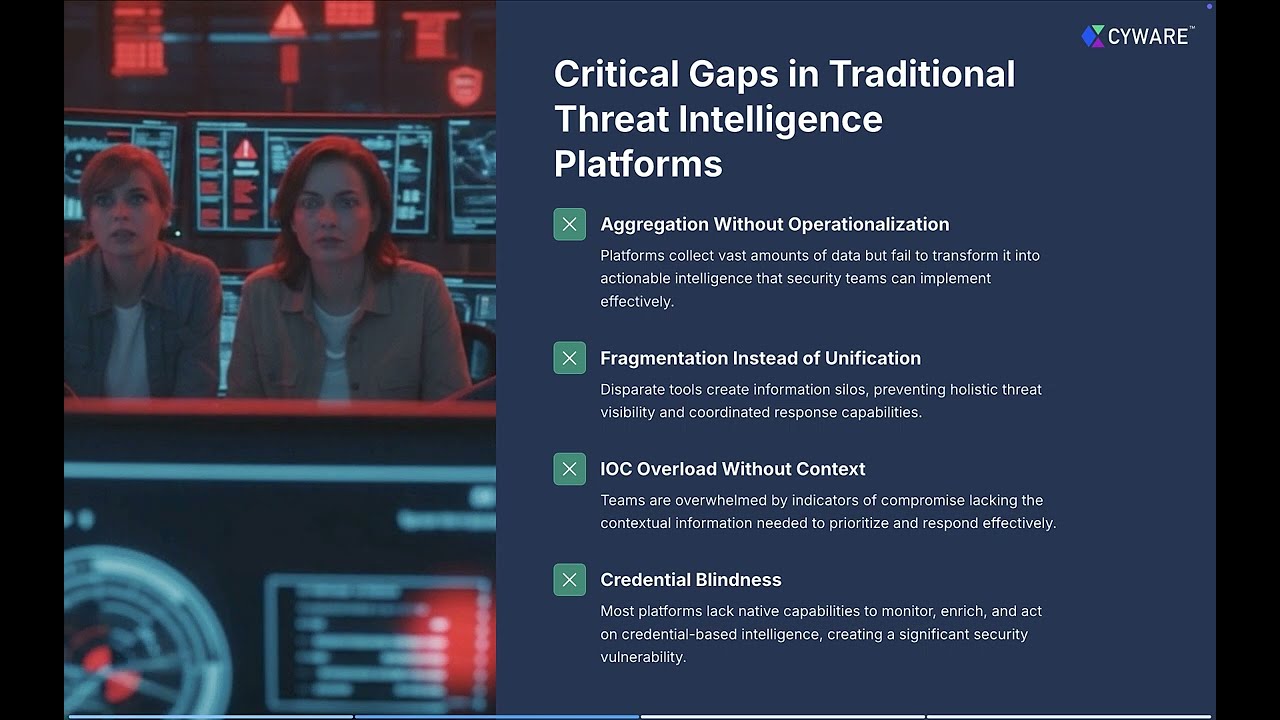 CYWARE™

Critical Gaps in Traditional Threat Intelligence Platforms

Aggregation Without Operationalization
Platforms collect vast amounts of data but fail to transform it into actionable intelligence that security teams can implement effectively.

Fragmentation Instead of Unification
Disparate tools create information silos, preventing holistic threat visibility and coordinated response capabilities.

IOC Overload Without Context
Teams are overwhelmed by indicators of compromise lacking the contextual information needed to prioritize and respond effectively.

Credential Blindness
Most platforms lack native capabilities to monitor, enrich, and act on credential-based intelligence, creating a significant security vulnerability.